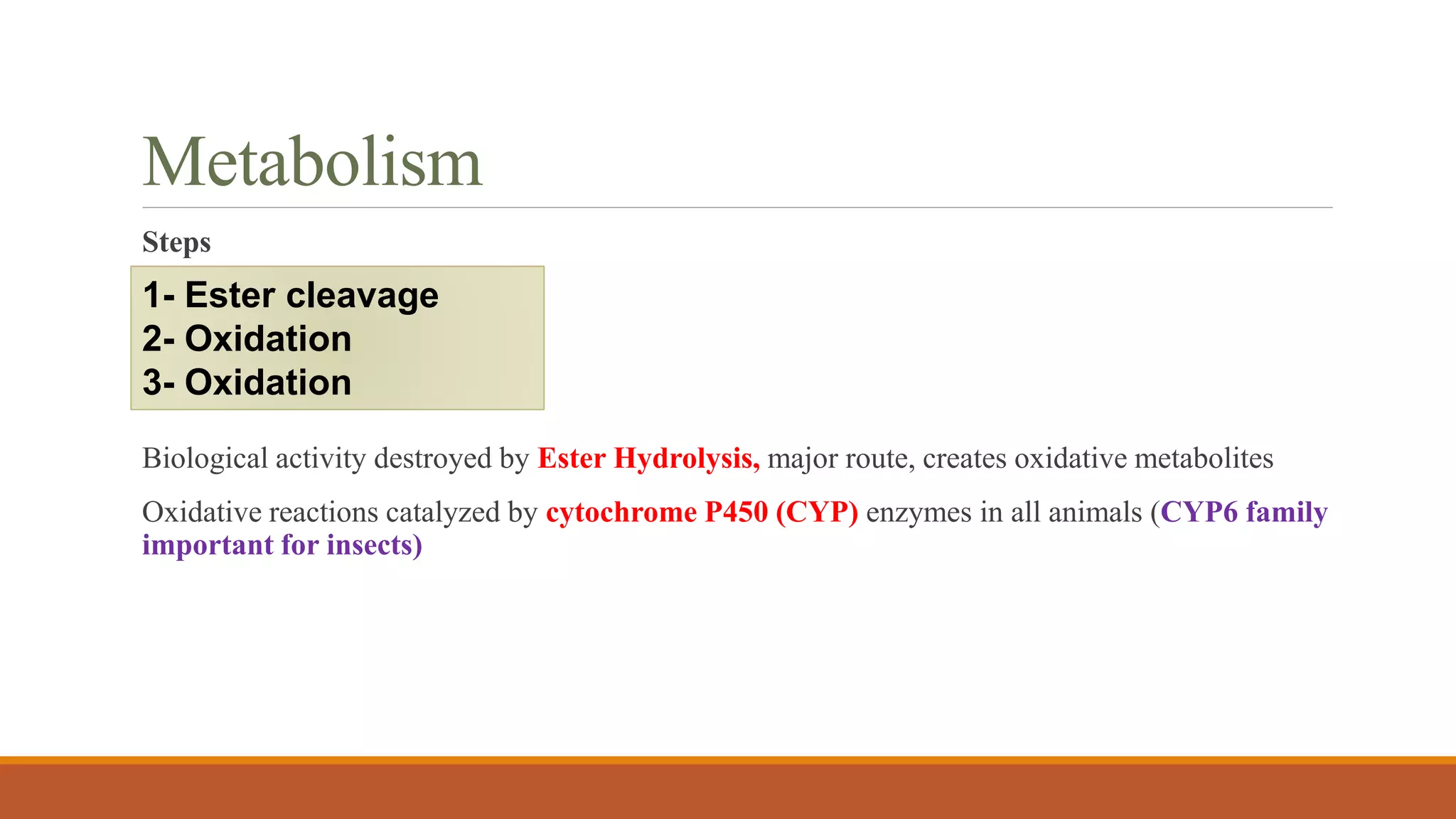 Metabolism

Steps

1- Ester cleavage
2- Oxidation
3- Oxidation

Biological activity destroyed by Ester Hydrolysis, major route, creates oxidative metabolites

Oxidative reactions catalyzed by cytochrome P450 (CYP) enzymes in all animals (CYP6 family important for insects)